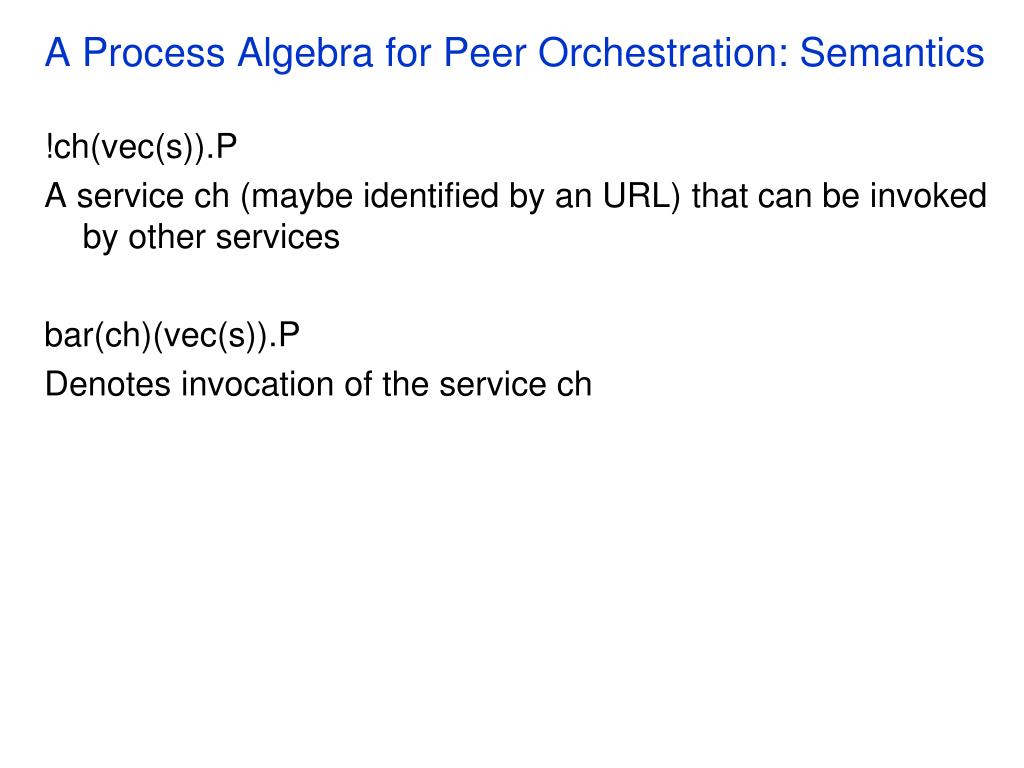 A Process Algebra for Peer Orchestration: Semantics

!ch(vec(s)).P

A service ch (maybe identified by an URL) that can be invoked by other services

bar(ch)(vec(s)).P

Denotes invocation of the service ch